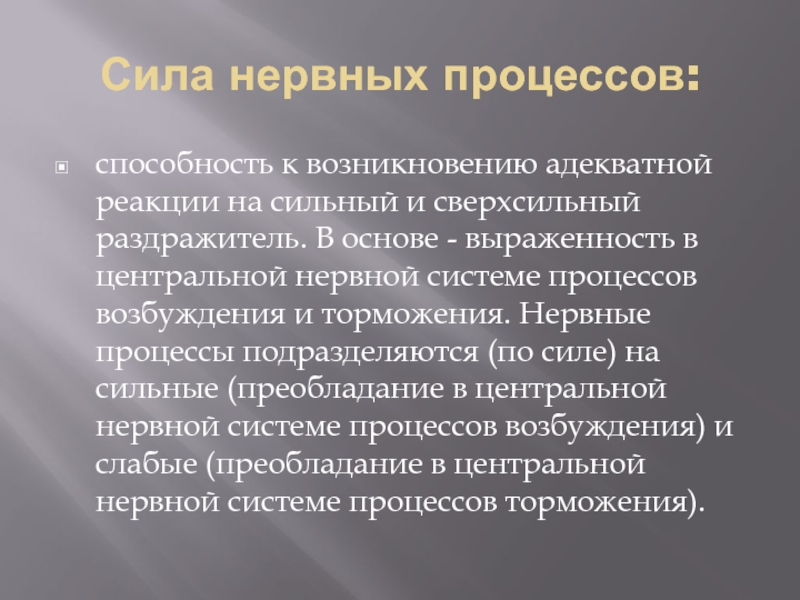 Сила нервных процессов:

способность к возникновению адекватной реакции на сильный и сверхсильный раздражитель. В основе - выраженность в центральной нервной системе процессов возбуждения и торможения. Нервные процессы подразделяются (по силе) на сильные (преобладание в центральной нервной системе процессов возбуждения) и слабые (преобладание в центральной нервной системе процессов торможения).